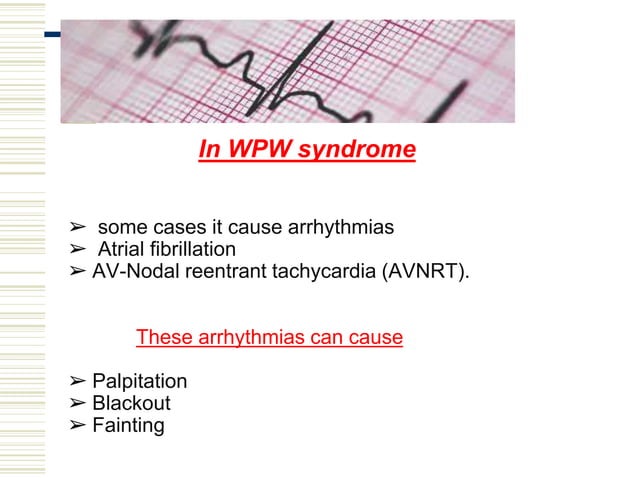 In WPW syndrome

➢ some cases it cause arrhythmias
➢ Atrial fibrillation
➢ AV-Nodal reentrant tachycardia (AVNRT).

These arrhythmias can cause

➢ Palpitation
➢ Blackout
➢ Fainting